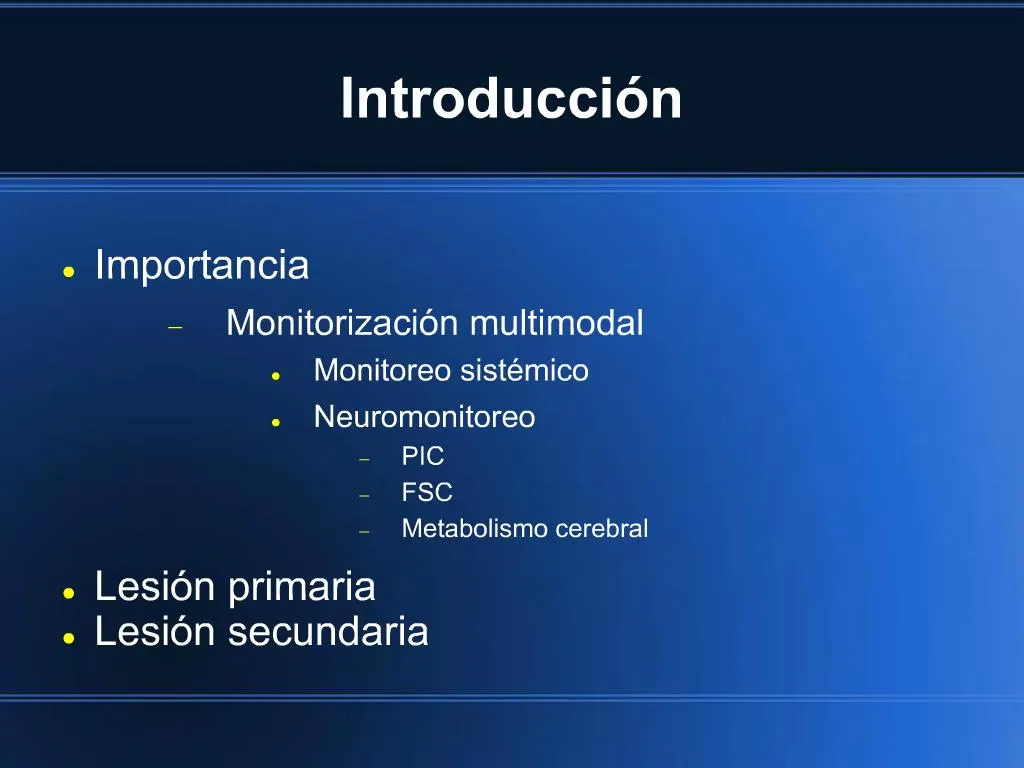 Introducción

- Importancia
  - Monitorización multimodal
    - Monitoreo sistémico
    - Neuromonitoreo
      - PIC
      - FSC
      - Metabolismo cerebral

- Lesión primaria
- Lesión secundaria